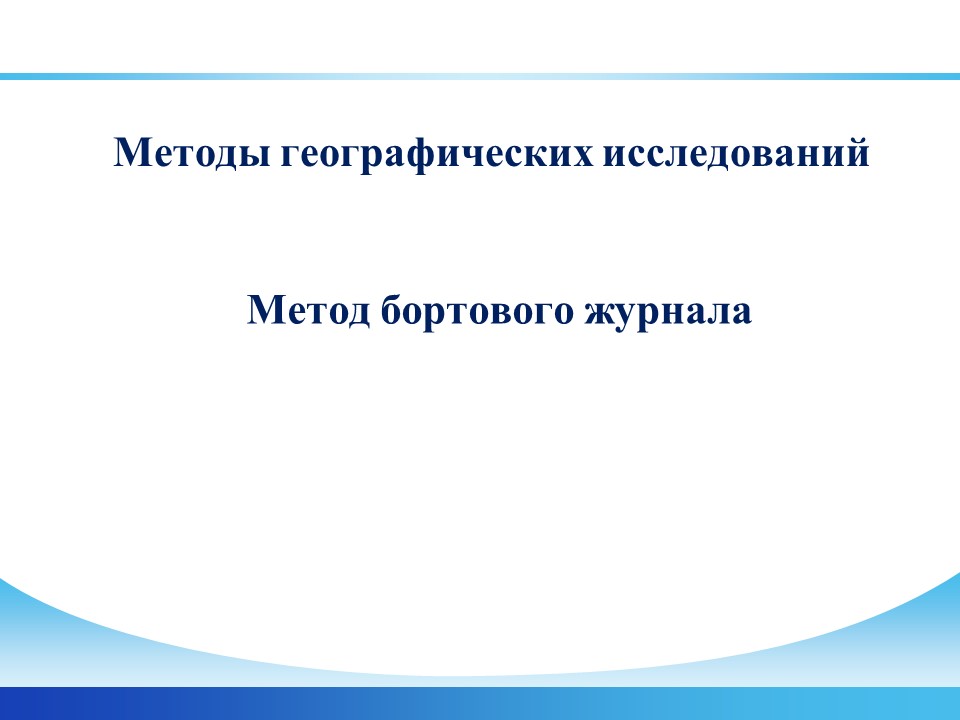 Методы географических исследований

Метод бортового журнала